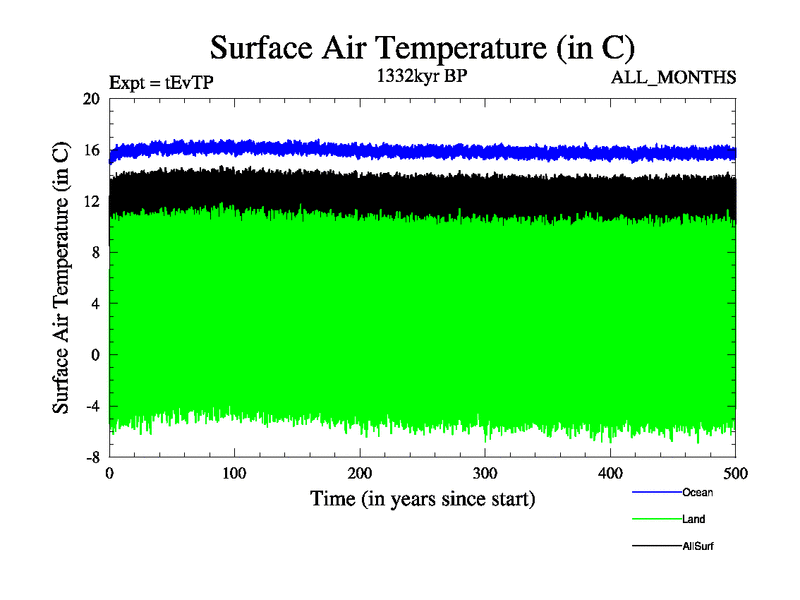 Surface Air Temperature (in C)

Expt = tEvTP

1332kyr BP

ALL_MONTHS

Surface Air Temperature (in C)

20
16
12
8
4
0
-4
-8

0
100
200
300
400
500

Time (in years since start)

Ocean

Land

AllSurf